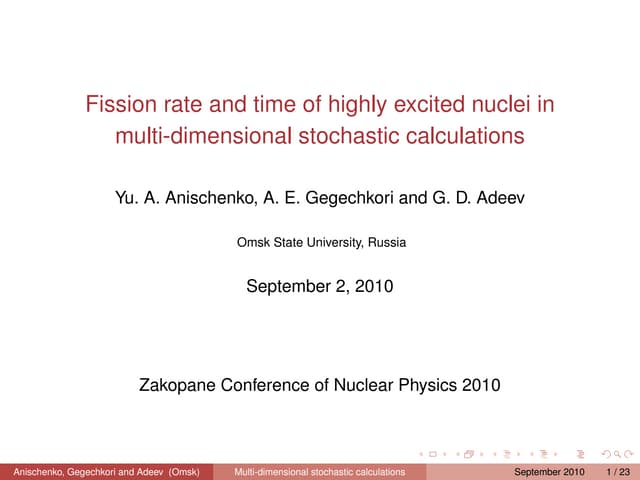 Fission rate and time of highly excited nuclei in multi-dimensional stochastic calculations

Yu. A. Anischenko, A. E. Gegechkori and G. D. Adeev

Omsk State University, Russia

September 2, 2010

Zakopane Conference of Nuclear Physics 2010

Anischenko, Gegechkori and Adeev (Omsk) Multi-dimensional stochastic calculations September 2010 1 / 23